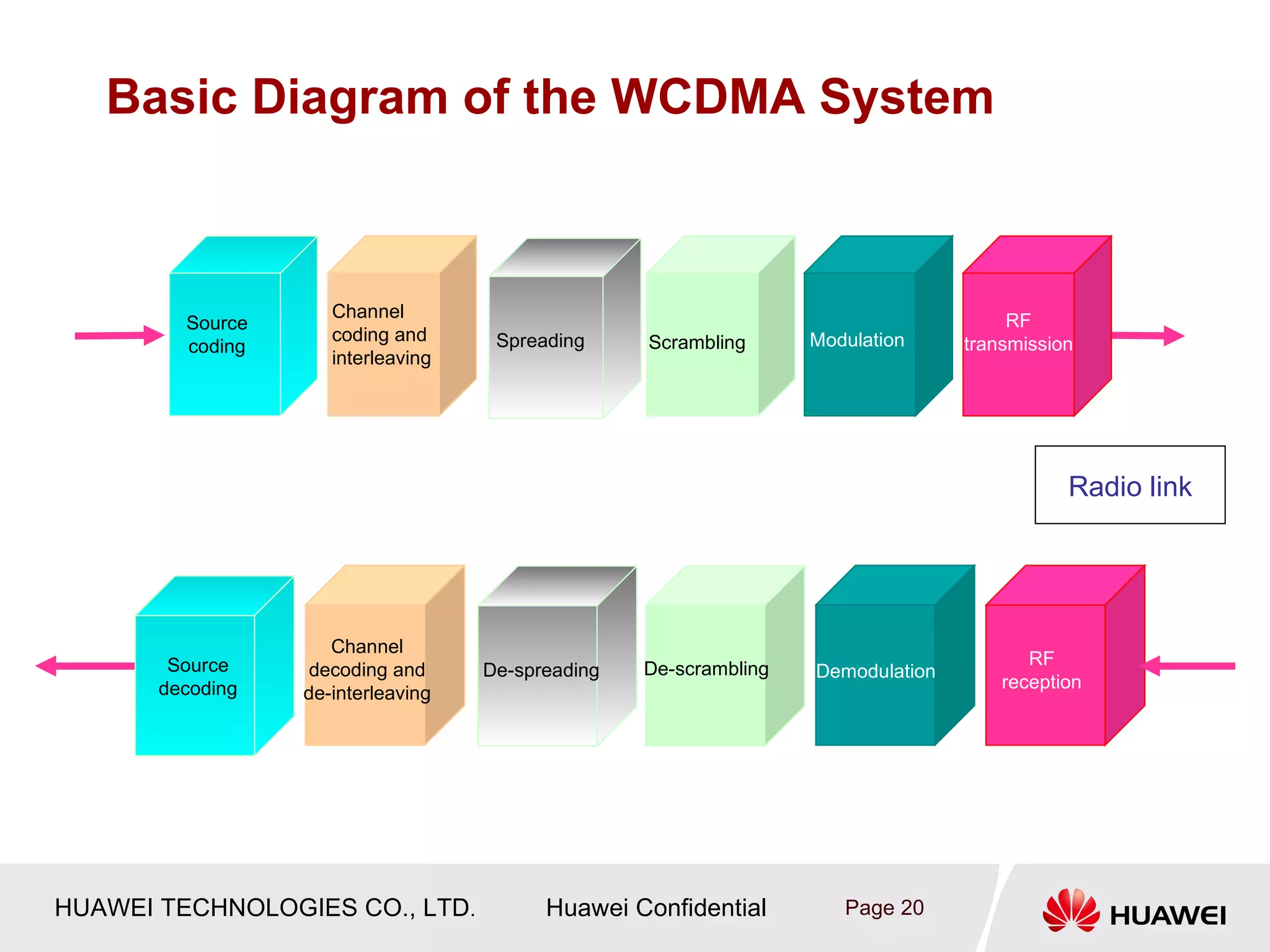 Basic Diagram of the WCDMA System

Source coding

Channel coding and interleaving

Spreading

Scrambling

Modulation

RF transmission

Radio link

Source decoding

Channel decoding and de-interleaving

De-spreading

De-scrambling

Demodulation

RF reception

HUAWEI TECHNOLOGIES CO., LTD.

Huawei Confidential

Page 20

HUAWEI